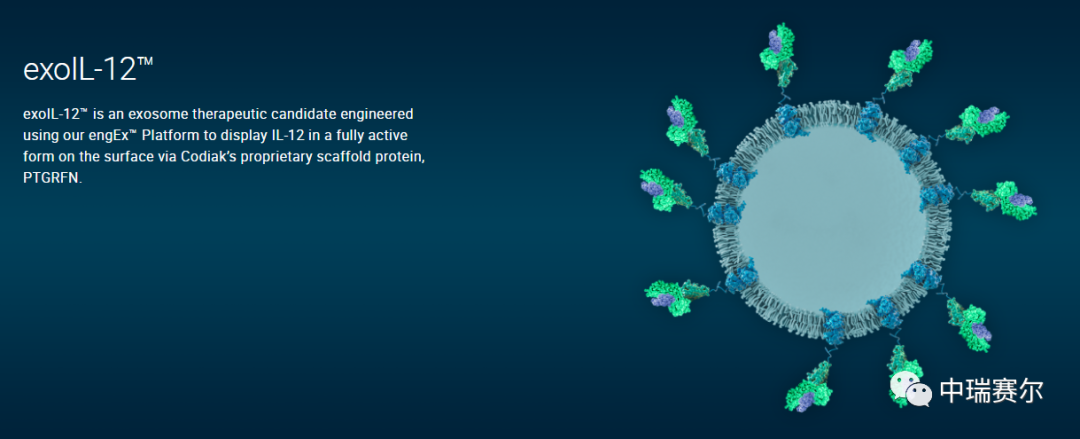 exoIL-12™

exoIL-12™ is an exosome therapeutic candidate engineered using our engEx™ Platform to display IL-12 in a fully active form on the surface via Codiak's proprietary scaffold protein, PTGRFN.

中瑞赛尔